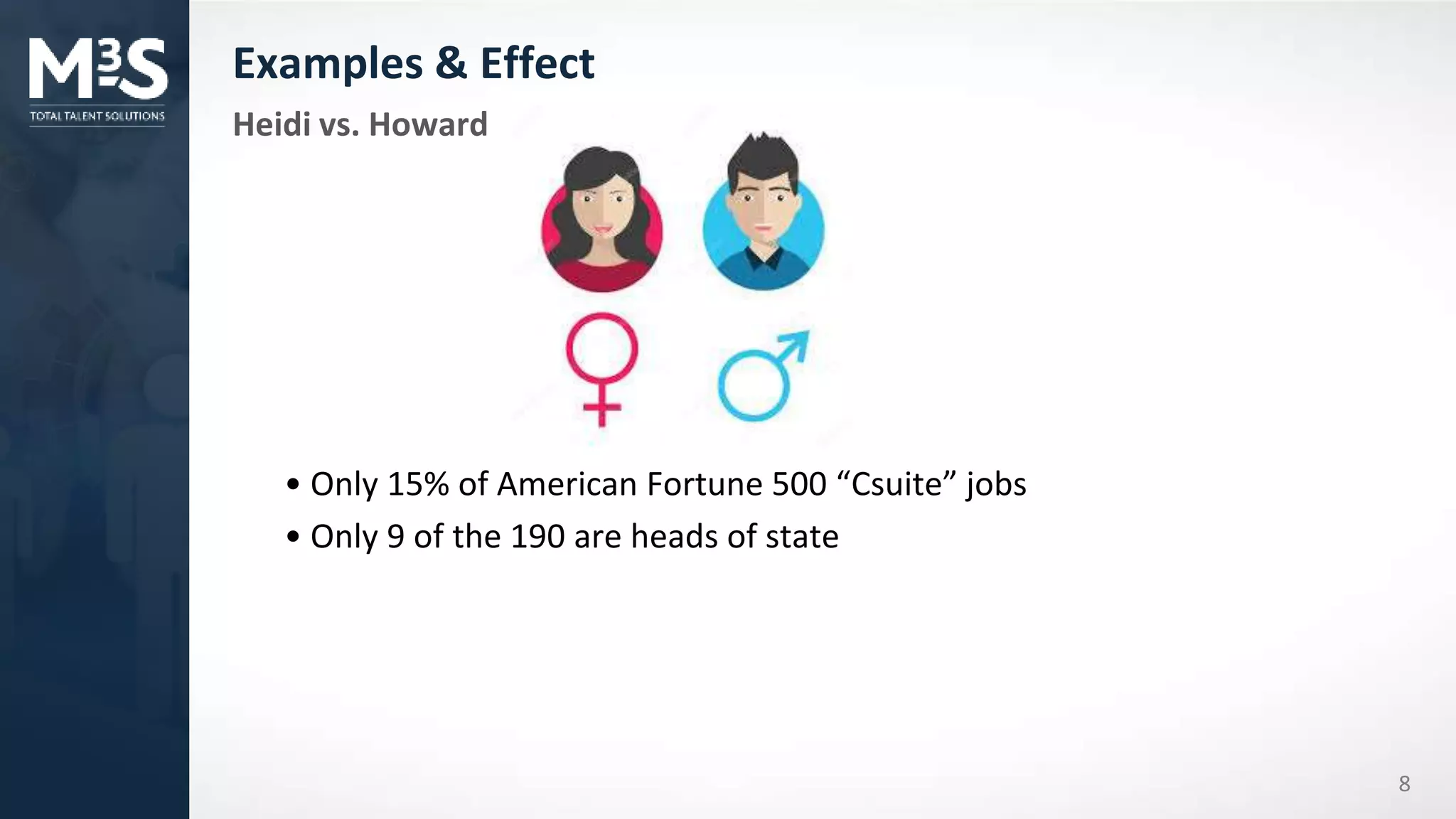 M3S
TOTAL TALENT SOLUTIONS

Examples & Effect

Heidi vs. Howard

• Only 15% of American Fortune 500 “Csuite” jobs
• Only 9 of the 190 are heads of state

8